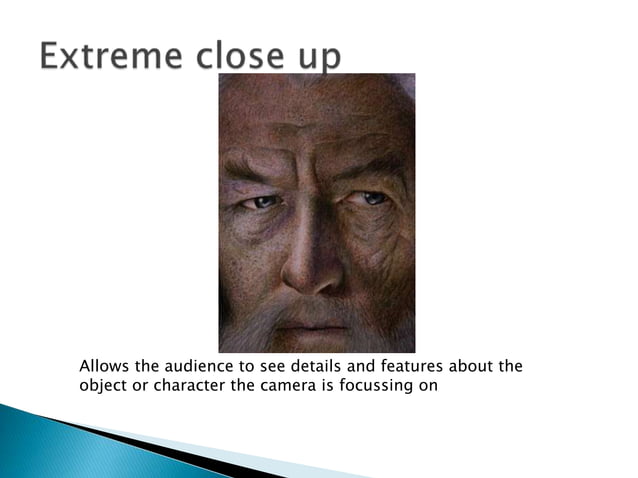 Extreme close up

Allows the audience to see details and features about the object or character the camera is focussing on